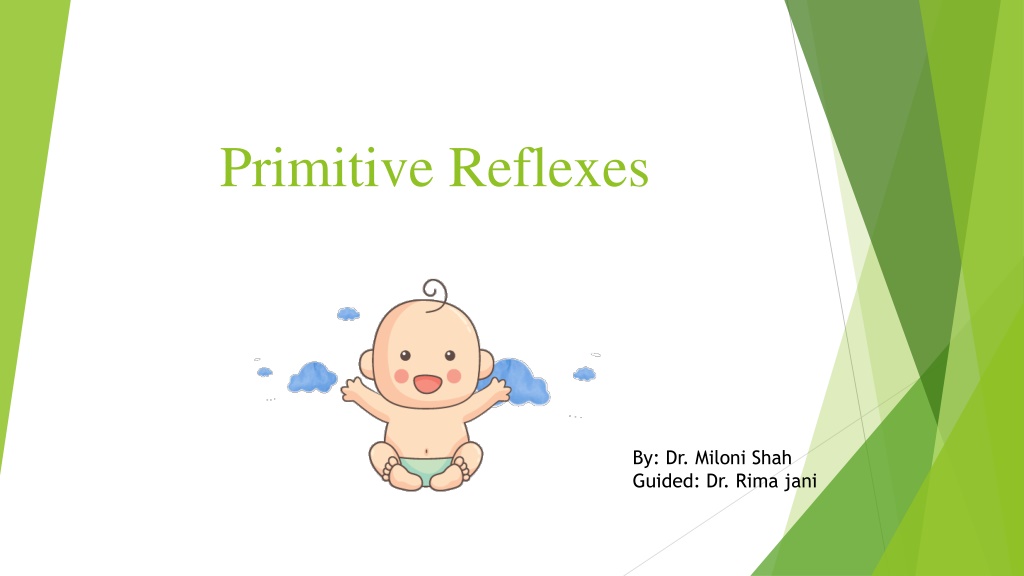 Primitive Reflexes

By: Dr. Miloni Shah
Guided: Dr. Rima jani